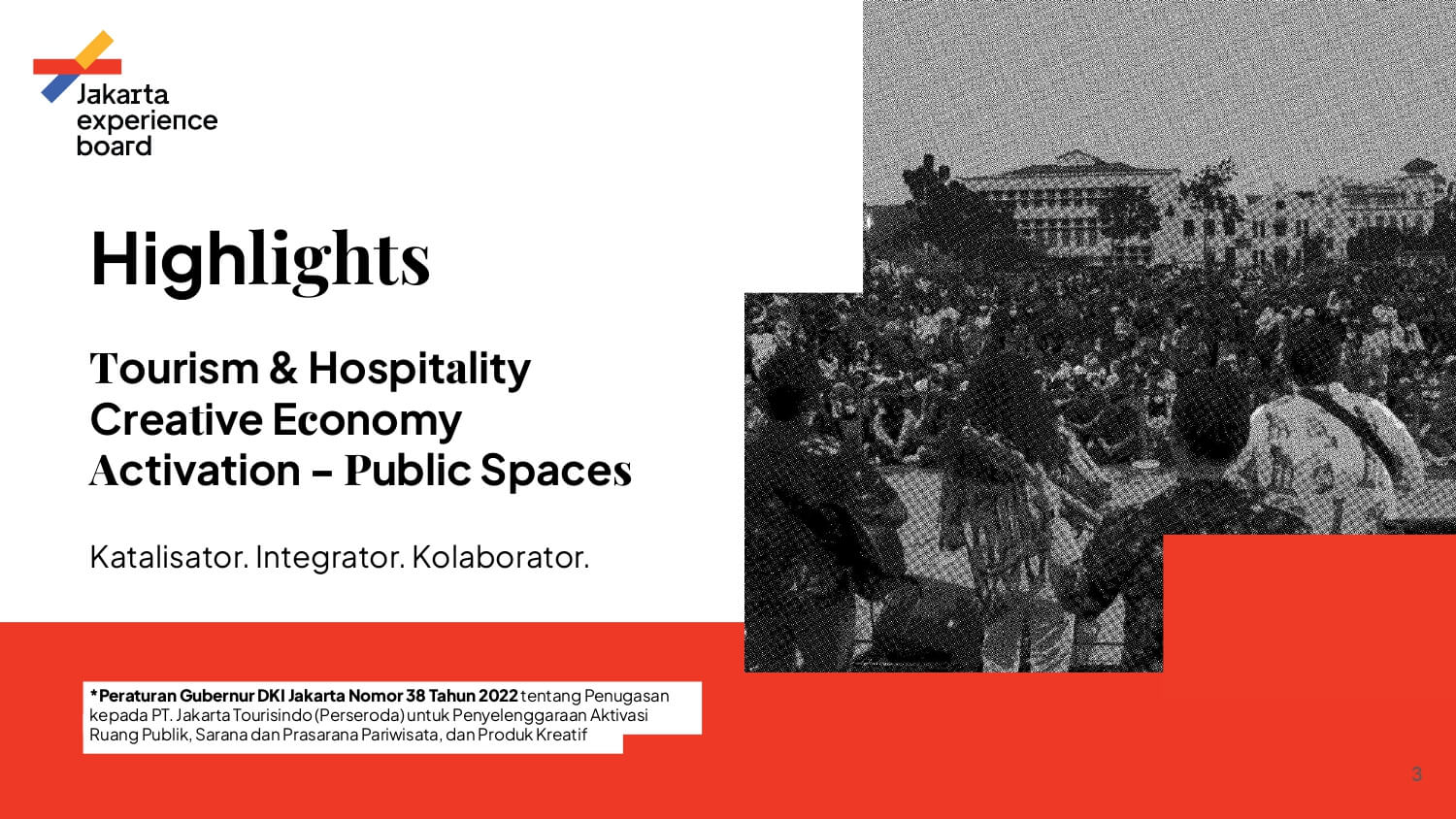 Jakarta experience board

Highlights

Tourism & Hospitality
Creative Economy
Activation – Public Spaces

Katalisator. Integrator. Kolaborator.

*Peraturan Gubernur DKI Jakarta Nomor 38 Tahun 2022 tentang Penugasan kepada PT. Jakarta Tourisindo (Perseroda) untuk Penyelenggaraan Aktivasi Ruang Publik, Sarana dan Prasarana Pariwisata, dan Produk Kreatif

3